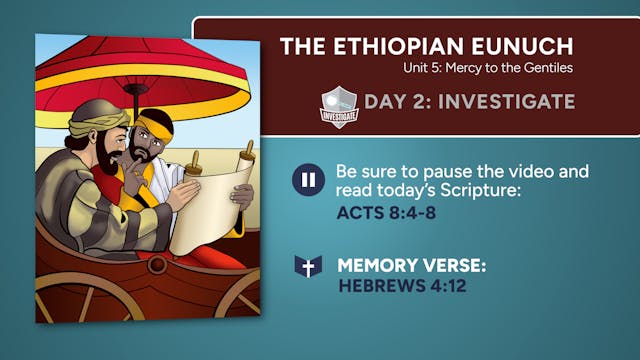 THE ETHIOPIAN EUNUCH
Unit 5: Mercy to the Gentiles

INVESTIGATE

DAY 2: INVESTIGATE

Be sure to pause the video and read today's Scripture:
ACTS 8:4-8

MEMORY VERSE:
HEBREWS 4:12